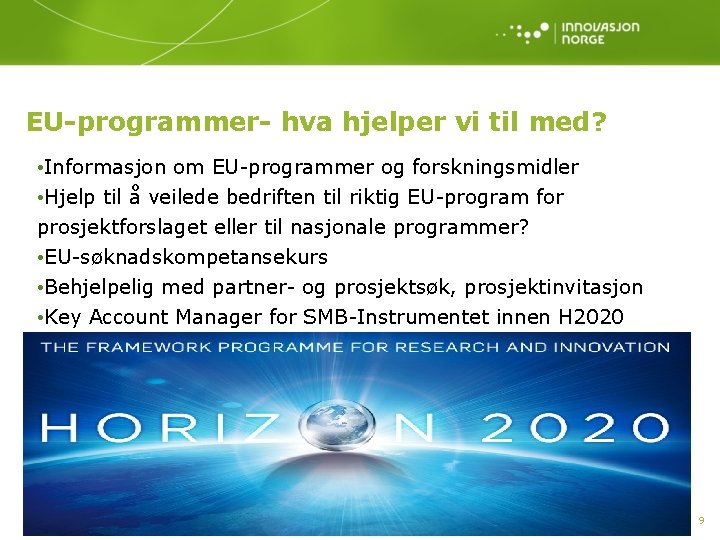 INNOVASJON NORGE

EU-programmer- hva hjelper vi til med?

•Informasjon om EU-programmer og forskningsmidler
•Hjelp til å veilede bedriften til riktig EU-program for prosjektforslaget eller til nasjonale programmer?
•EU-søknadskompetansekurs
•Behjelpelig med partner- og prosjektsøk, prosjektinvitasjon
•Key Account Manager for SMB-Instrumentet innen H2020

THE FRAMEWORK PROGRAMME FOR RESEARCH AND INNOVATION

HORIZON 2020

9